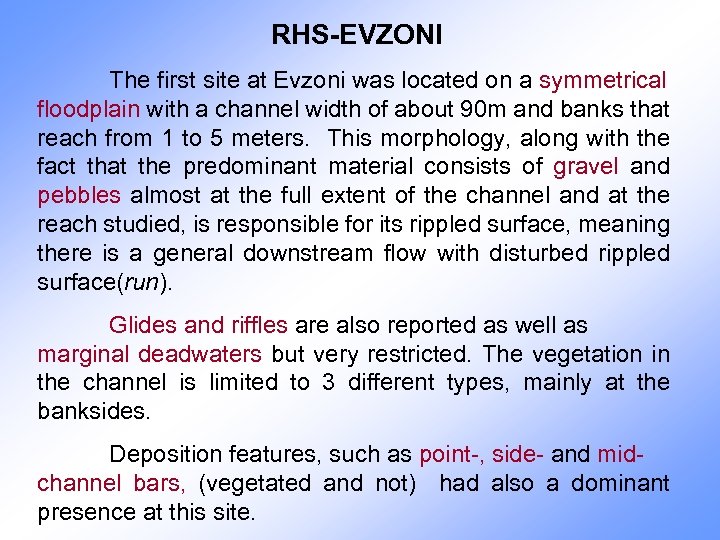 RHS-EVZONI

The first site at Evzoni was located on a symmetrical floodplain with a channel width of about 90m and banks that reach from 1 to 5 meters. This morphology, along with the fact that the predominant material consists of gravel and pebbles almost at the full extent of the channel and at the reach studied, is responsible for its rippled surface, meaning there is a general downstream flow with disturbed rippled surface(run).

Glides and riffles are also reported as well as marginal deadwaters but very restricted. The vegetation in the channel is limited to 3 different types, mainly at the banksides.

Deposition features, such as point-, side- and mid-channel bars, (vegetated and not) had also a dominant presence at this site.